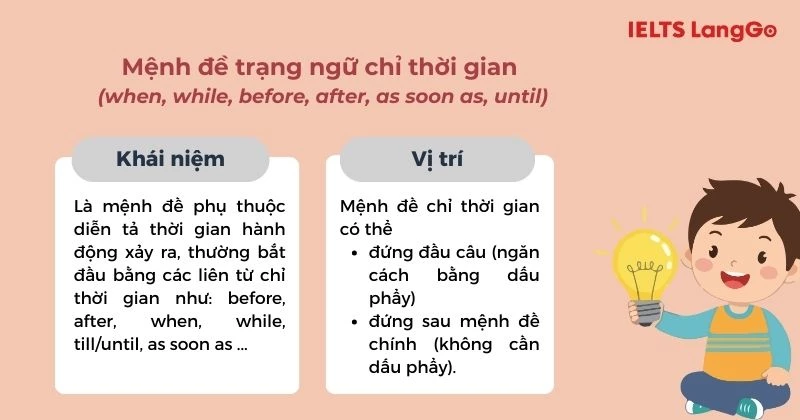 IELTS LangGo

Mệnh đề trạng ngữ chỉ thời gian
(when, while, before, after, as soon as, until)

Khái niệm

Là mệnh đề phụ thuộc diễn tả thời gian hành động xảy ra, thường bắt đầu bằng các liên từ chỉ thời gian như: before, after, when, while, till/until, as soon as ...

Vị trí

Mệnh đề chỉ thời gian có thể
• đứng đầu câu (ngăn cách bằng dấu phẩy)
• đứng sau mệnh đề chính (không cần dấu phẩy).